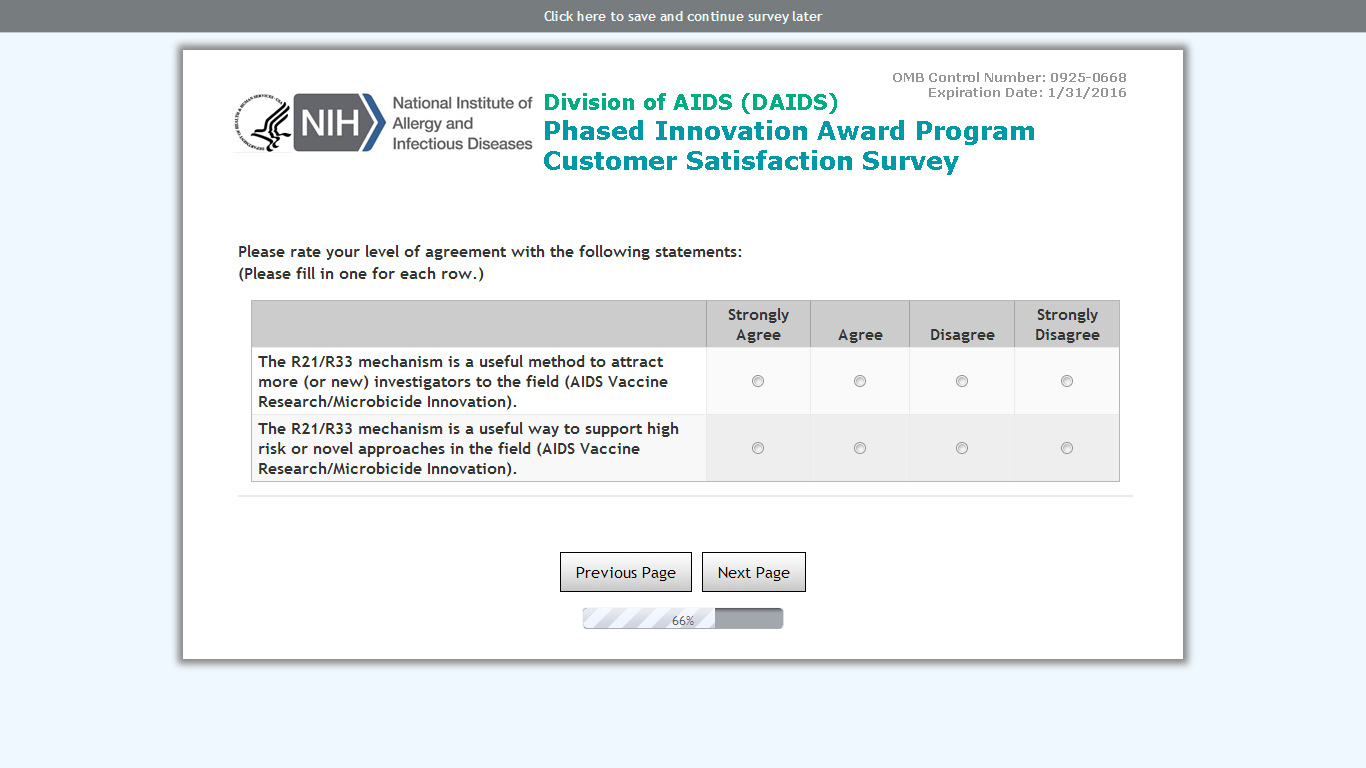 Click here to save and continue survey later

OMB Control Number: 0925-0668
Expiration Date: 1/31/2016

NIH National Institute of Allergy and Infectious Diseases

Division of AIDS (DAIDS)
Phased Innovation Award Program
Customer Satisfaction Survey

Please rate your level of agreement with the following statements:
(Please fill in one for each row.)

| | Strongly Agree | Agree | Disagree | Strongly Disagree |
|---|---|---|---|---|
| The R21/R33 mechanism is a useful method to attract more (or new) investigators to the field (AIDS Vaccine Research/Microbicide Innovation). | | | | |
| The R21/R33 mechanism is a useful way to support high risk or novel approaches in the field (AIDS Vaccine Research/Microbicide Innovation). | | | | |

Previous Page Next Page

66%